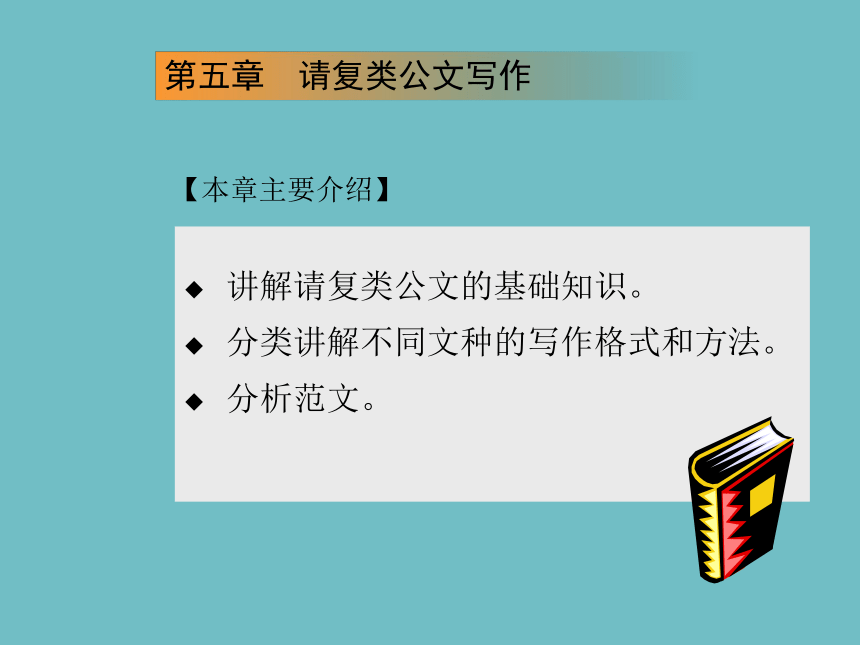 第五章　请复类公文写作

【本章主要介绍】

◆ 讲解请复类公文的基础知识。
◆ 分类讲解不同文种的写作格式和方法。
◆ 分析范文。